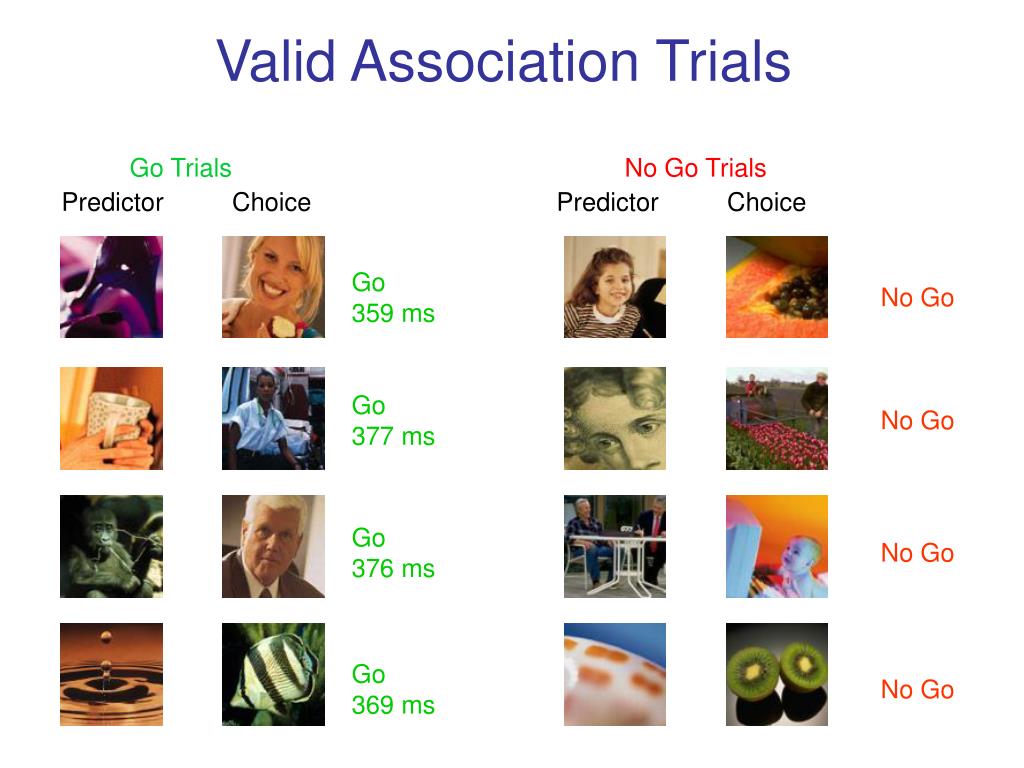 Valid Association Trials

Go Trials
Predictor Choice

Go
359 ms

Go
377 ms

Go
376 ms

Go
369 ms

No Go Trials
Predictor Choice

No Go

No Go

No Go

No Go